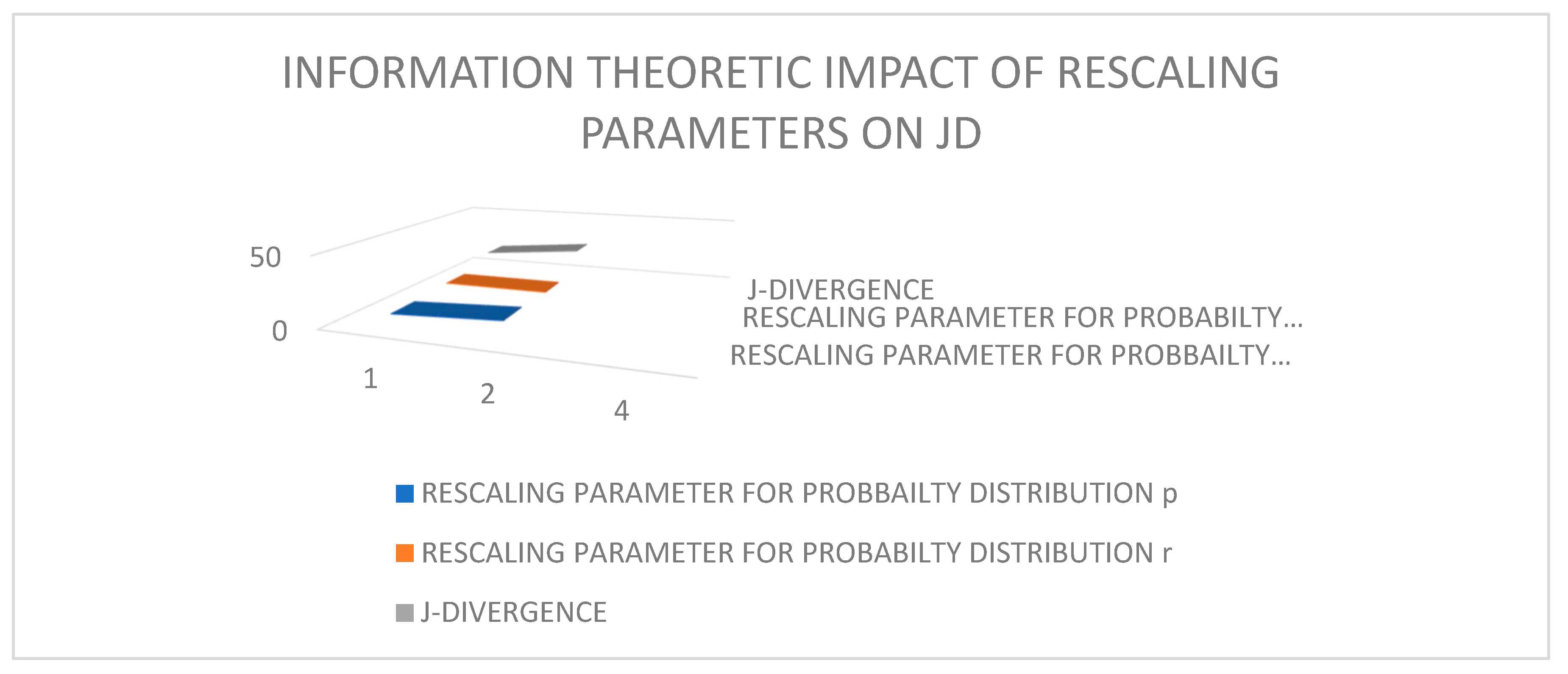 INFORMATION THEORETIC IMPACT OF RESCALING PARAMETERS ON JD

50

0

1

2

4

J-DIVERGENCE

RESCALING PARAMETER FOR PROBABILTY...

RESCALING PARAMETER FOR PROBBAILTY...

RESCALING PARAMETER FOR PROBBAILTY DISTRIBUTION p

RESCALING PARAMETER FOR PROBABILTY DISTRIBUTION r

J-DIVERGENCE